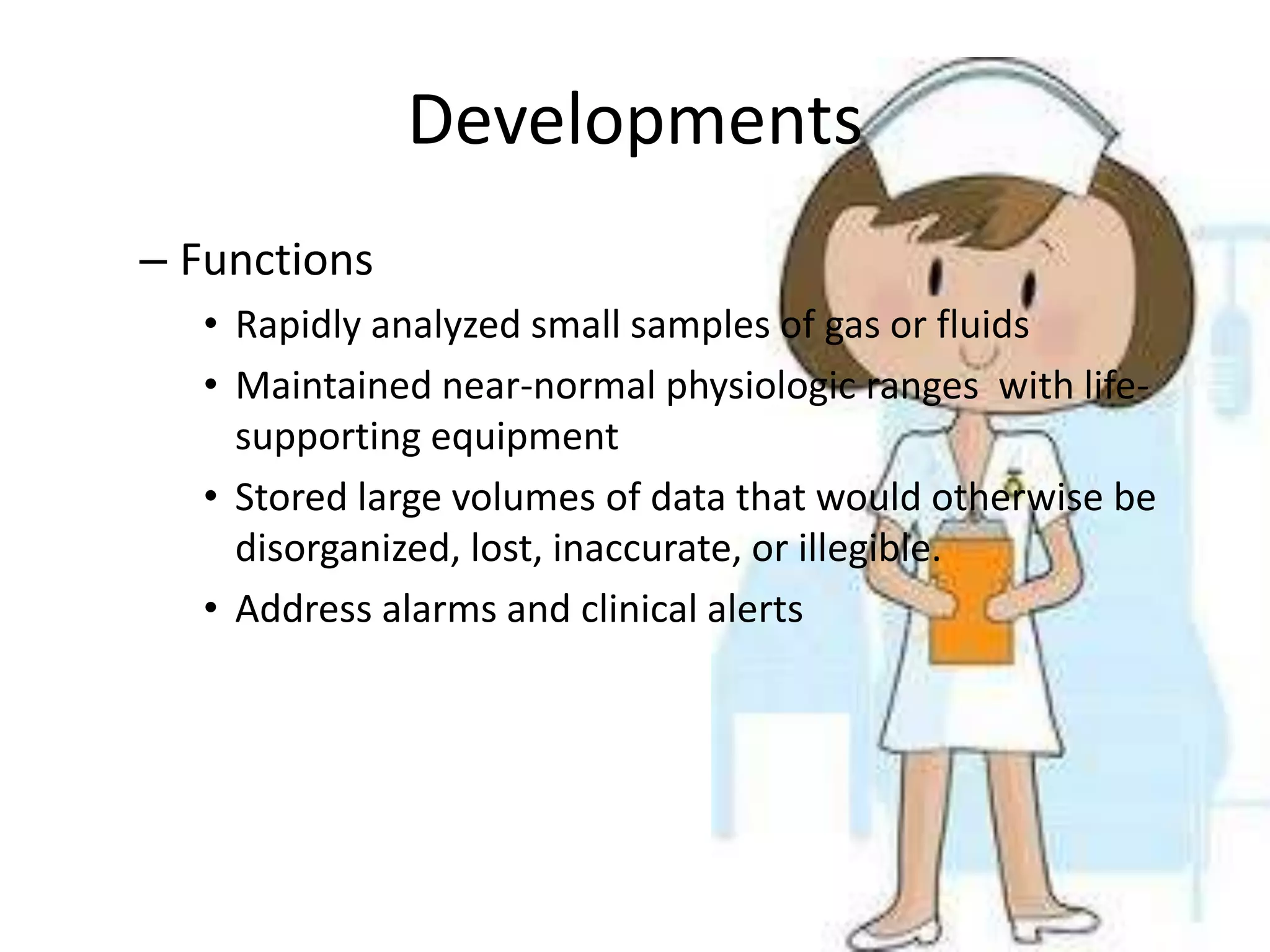 Developments

– Functions

• Rapidly analyzed small samples of gas or fluids
• Maintained near-normal physiologic ranges with life-supporting equipment
• Stored large volumes of data that would otherwise be disorganized, lost, inaccurate, or illegible.
• Address alarms and clinical alerts